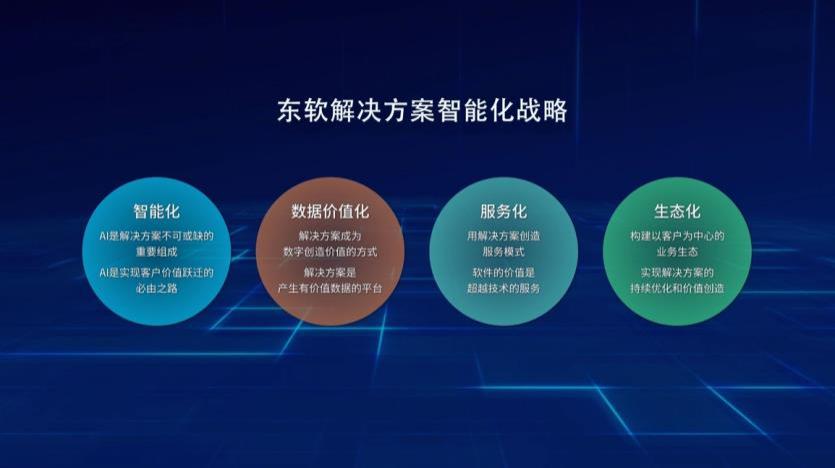 东软解决方案智能化战略

智能化

AI是解决方案不可或缺的重要组成

AI是实现客户价值跃迁的必由之路

数据价值化

解决方案成为数字创造价值的方式

解决方案是产生有价值数据的平台

服务化

用解决方案创造服务模式

软件的价值是超越技术的服务

生态化

构建以客户为中心的业务生态

实现解决方案的持续优化和价值创造